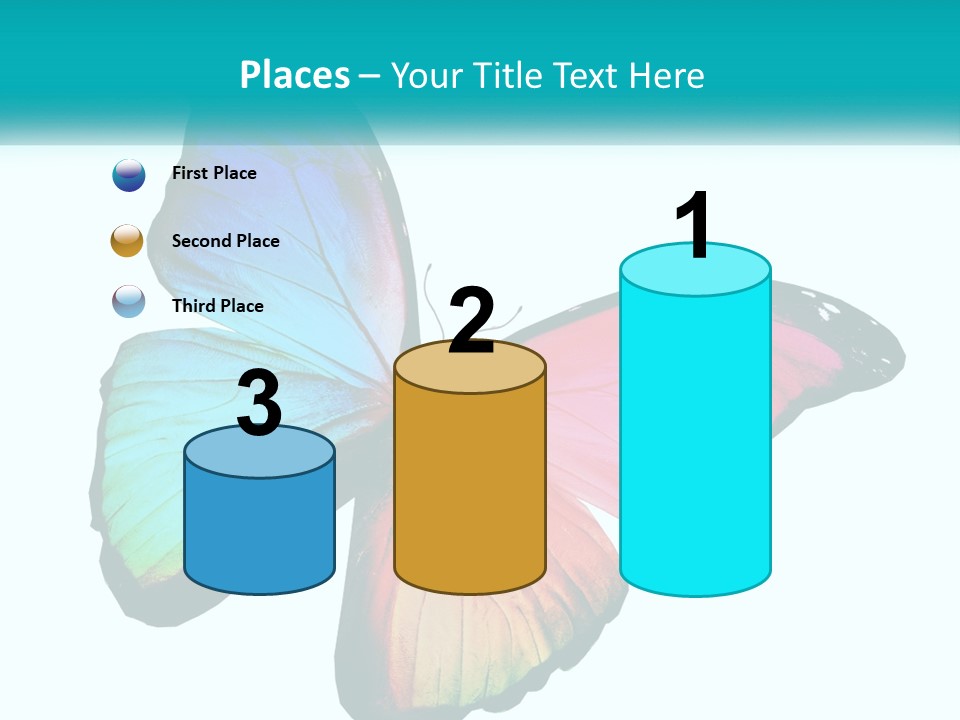 Places – Your Title Text Here

First Place

Second Place

Third Place

3

2

1